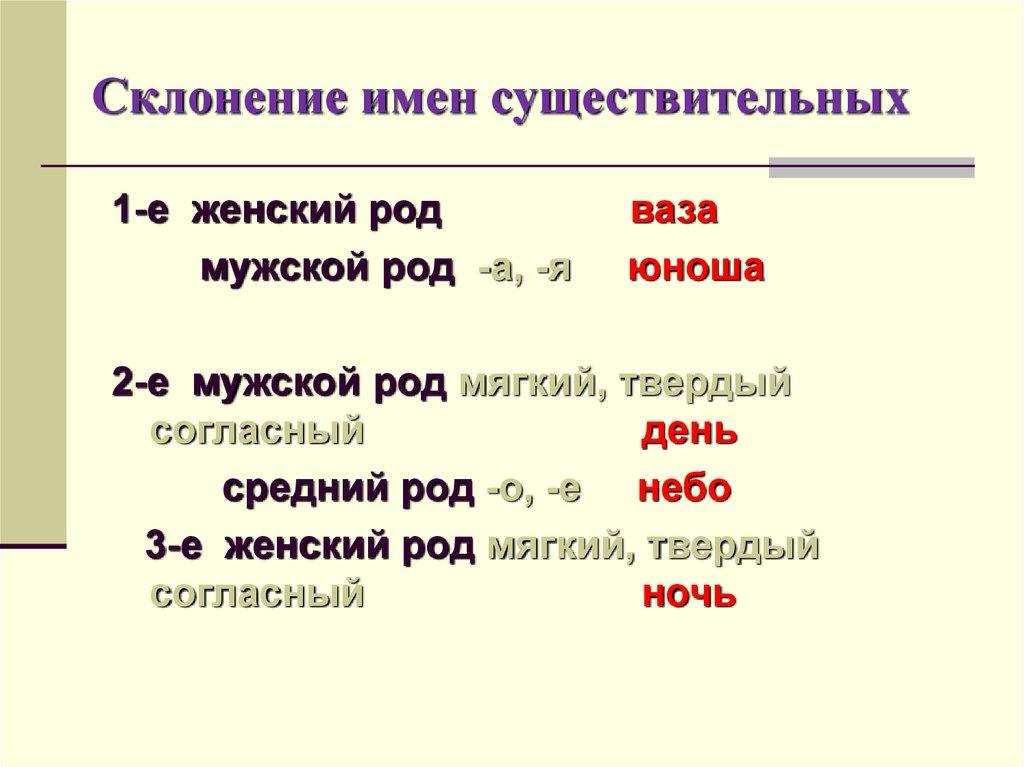 Склонение имен существительных

1-е женский род ваза

мужской род -а, -я юноша

2-е мужской род мягкий, твердый согласный день

средний род -о, -е небо

3-е женский род мягкий, твердый согласный ночь